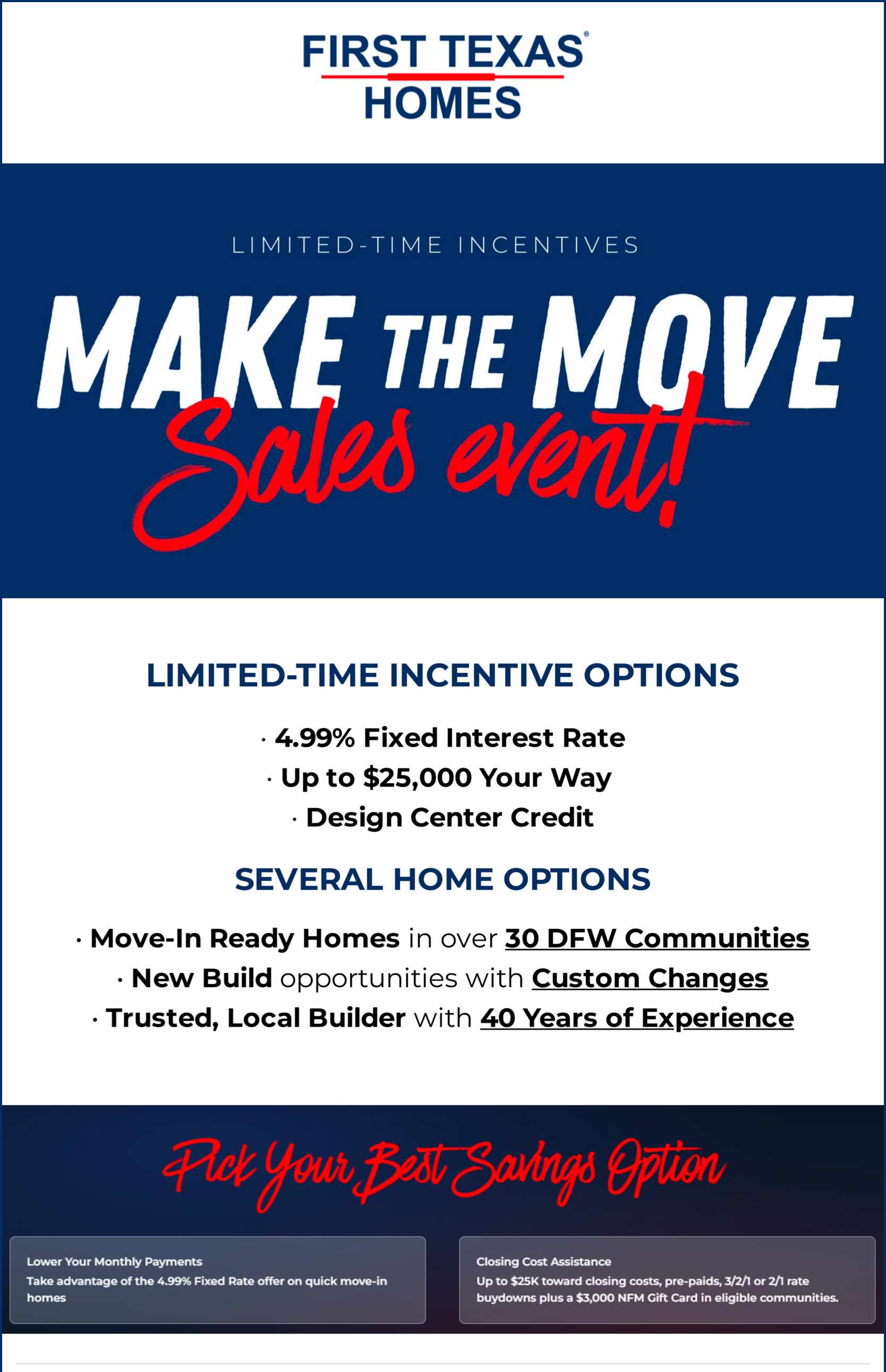 FIRST TEXAS®
HOMES

LIMITED-TIME INCENTIVES

MAKE THE MOVE
Sales event!

LIMITED-TIME INCENTIVE OPTIONS

· 4.99% Fixed Interest Rate
· Up to $25,000 Your Way
· Design Center Credit

SEVERAL HOME OPTIONS

· Move-In Ready Homes in over 30 DFW Communities
· New Build opportunities with Custom Changes
· Trusted, Local Builder with 40 Years of Experience

Pick Your Best Savings Option

Lower Your Monthly Payments
Take advantage of the 4.99% Fixed Rate offer on quick move-in homes

Closing Cost Assistance
Up to $25K toward closing costs, pre-paids, 3/2/1 or 2/1 rate buydowns plus a $3,000 NFM Gift Card in eligible communities.